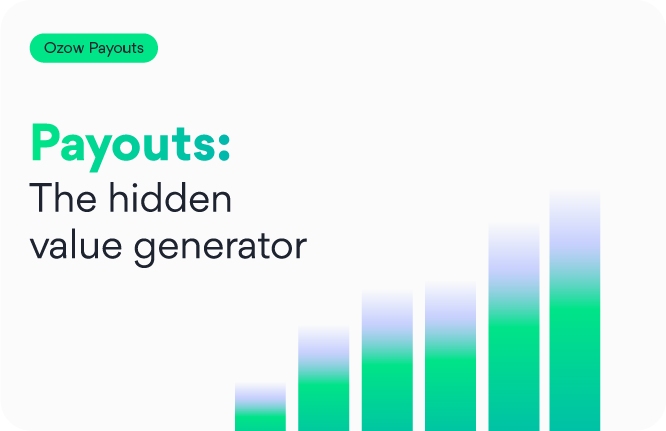 Ozow Payouts

Payouts:
The hidden value generator